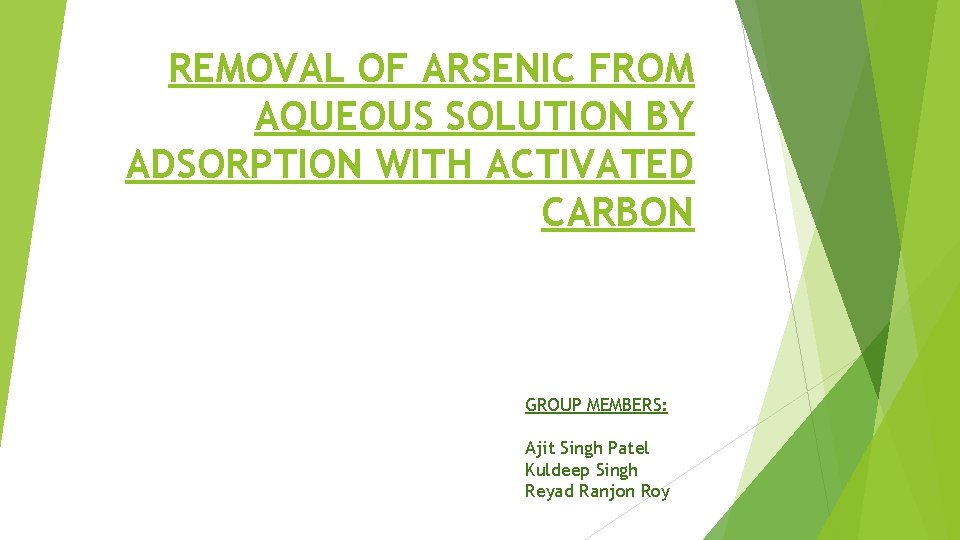 REMOVAL OF ARSENIC FROM AQUEOUS SOLUTION BY ADSORPTION WITH ACTIVATED CARBON

GROUP MEMBERS:

Ajit Singh Patel
Kuldeep Singh
Reyad Ranjon Roy